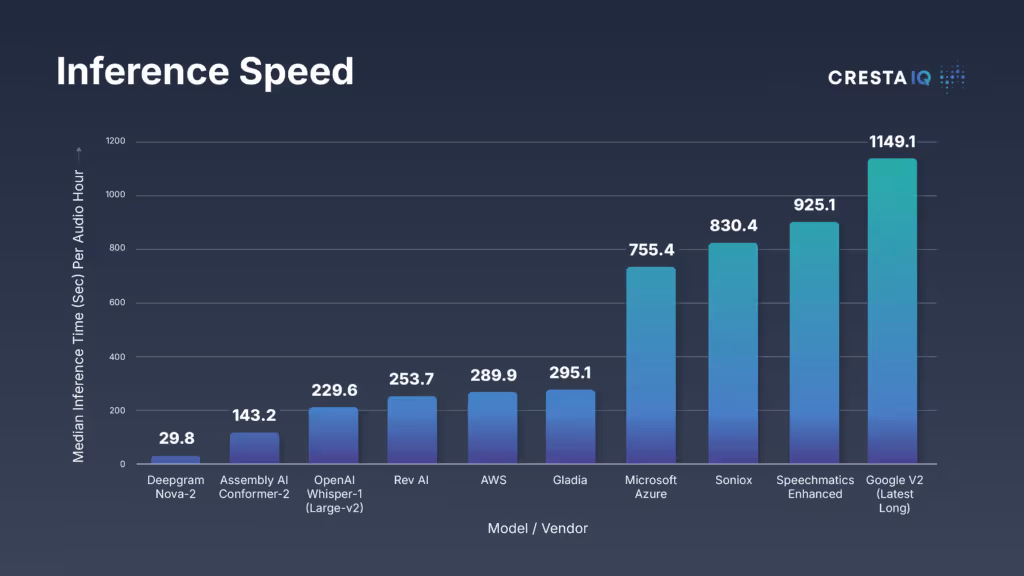 Inference Speed

CRESTA IQ

Median Inference Time (Sec) Per Audio Hour

1200
1000
800
600
400
200
0

29.8
143.2
229.6
253.7
289.9
295.1
755.4
830.4
925.1
1149.1

Deepgram Nova-2
Assembly AI Conformer-2
OpenAI Whisper-1 (Large-v2)
Rev AI
AWS
Gladia
Microsoft Azure
Soniox
Speechmatics Enhanced
Google V2 (Latest Long)

Model / Vendor